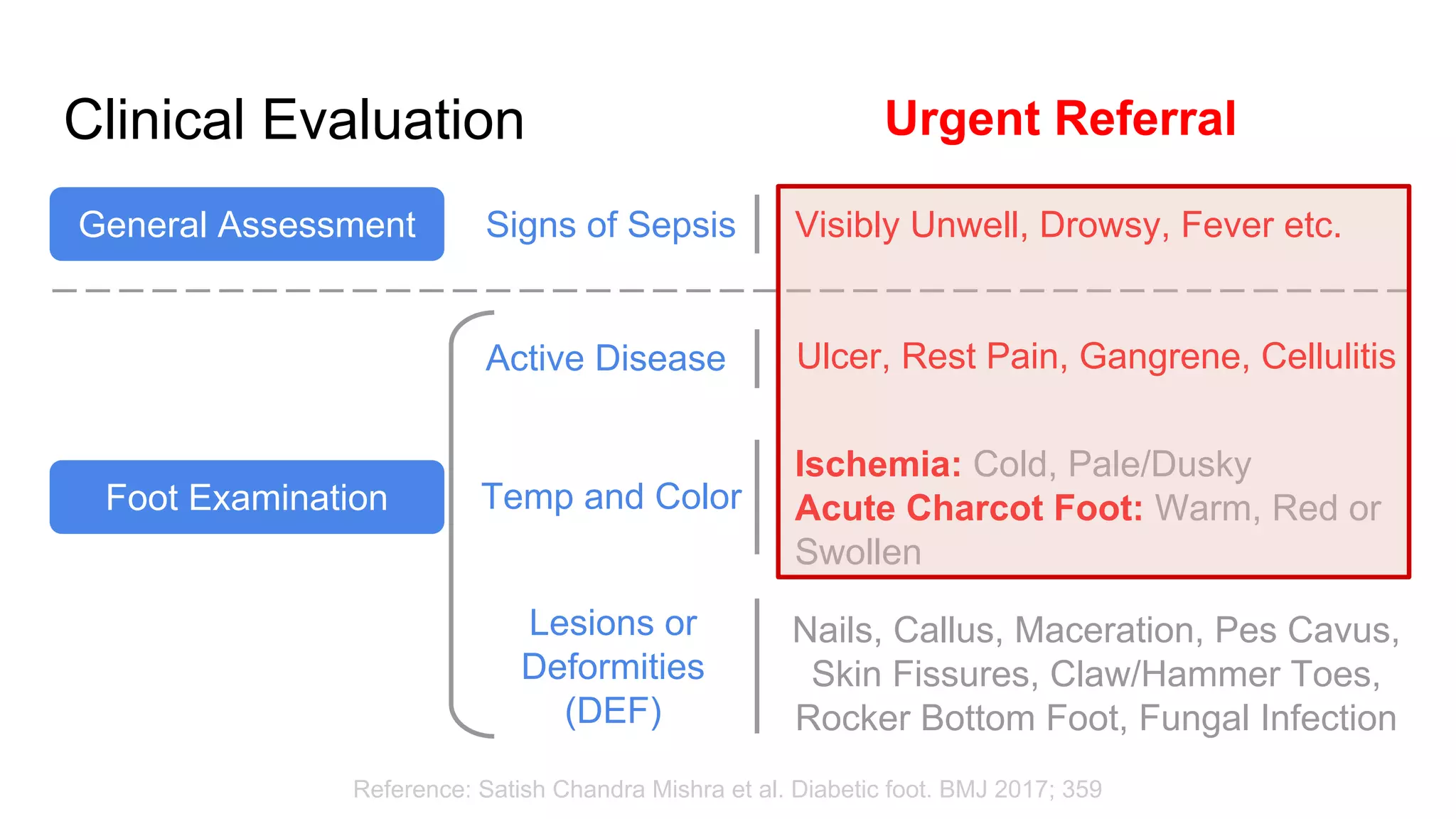 Clinical Evaluation

Urgent Referral

General Assessment

Signs of Sepsis

Visibly Unwell, Drowsy, Fever etc.

Foot Examination

Active Disease

Ulcer, Rest Pain, Gangrene, Cellulitis

Temp and Color

Ischemia: Cold, Pale/Dusky
Acute Charcot Foot: Warm, Red or Swollen

Lesions or Deformities (DEF)

Nails, Callus, Maceration, Pes Cavus, Skin Fissures, Claw/Hammer Toes, Rocker Bottom Foot, Fungal Infection

Reference: Satish Chandra Mishra et al. Diabetic foot. BMJ 2017; 359